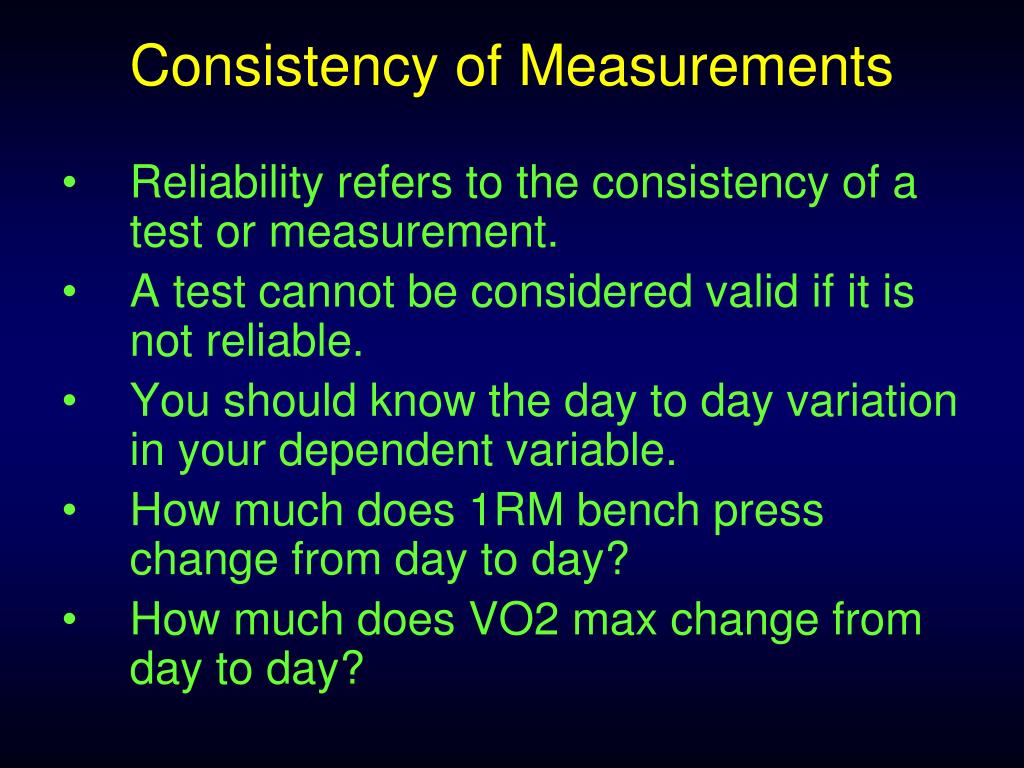 Consistency of Measurements

• Reliability refers to the consistency of a test or measurement.
• A test cannot be considered valid if it is not reliable.
• You should know the day to day variation in your dependent variable.
• How much does 1RM bench press change from day to day?
• How much does VO2 max change from day to day?